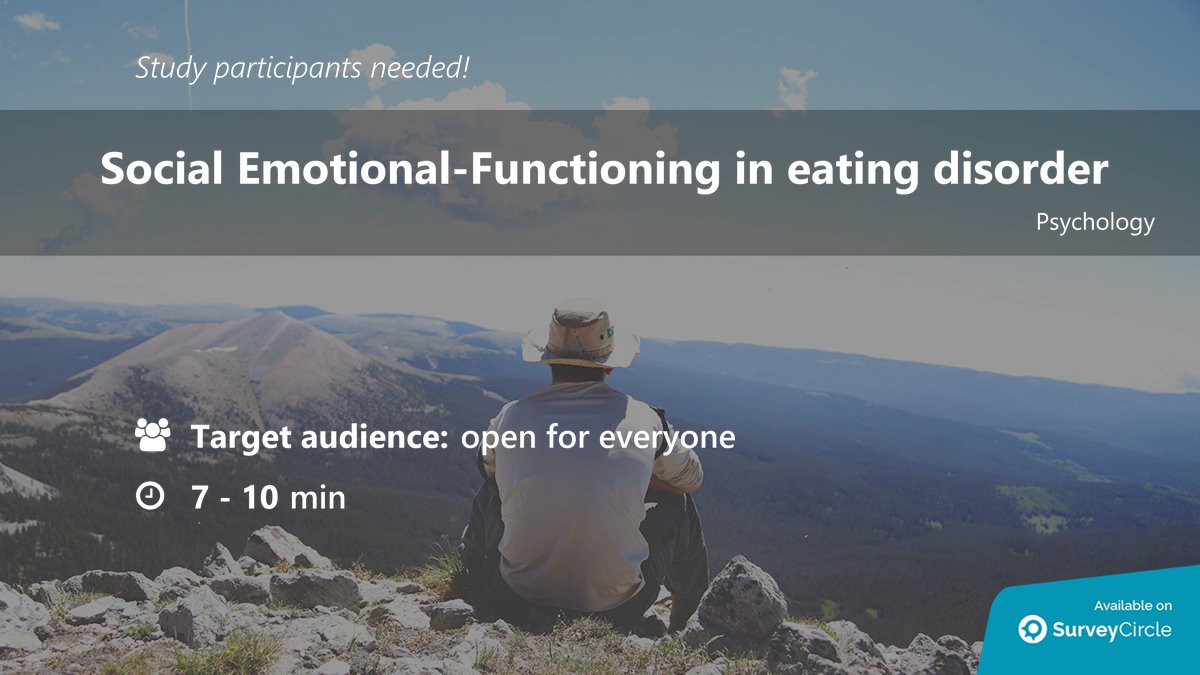 Study participants needed!

Social Emotional-Functioning in eating disorder

Psychology

Target audience: open for everyone

7 - 10 min

Available on
SurveyCircle